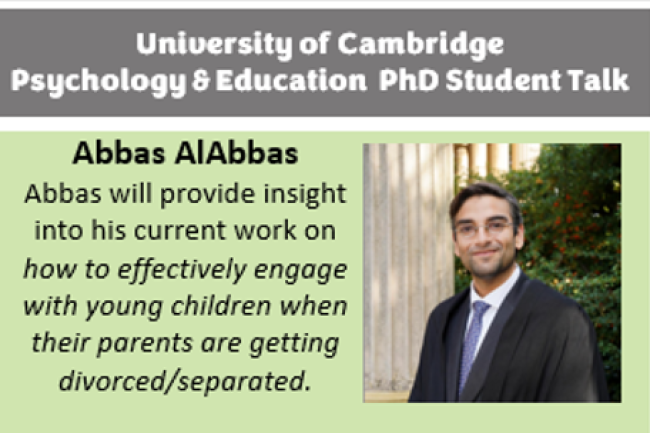 University of Cambridge
Psychology & Education PhD Student Talk

Abbas AlAbbas

Abbas will provide insight into his current work on how to effectively engage with young children when their parents are getting divorced/separated.